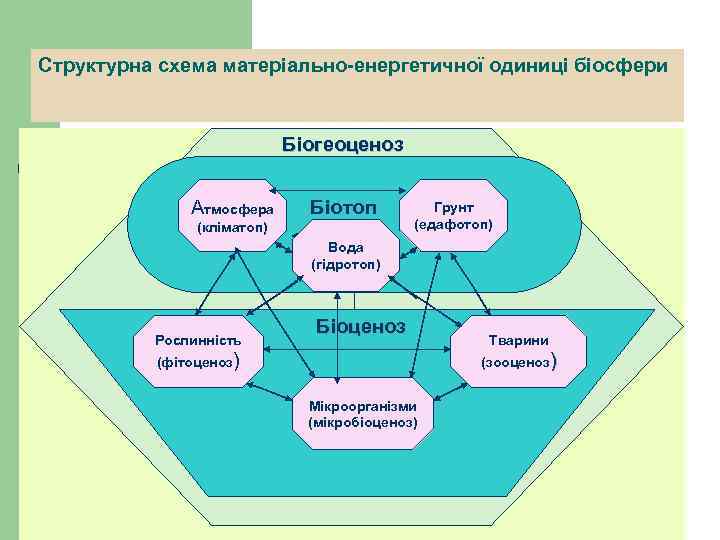 Структурна схема матеріально-енергетичної одиниці біосфери

Біогеоценоз

Біотоп

Атмосфера (кліматоп)

Грунт (едафотоп)

Вода (гідротоп)

Біоценоз

Рослинність (фітоценоз)

Тварини (зооценоз)

Мікроорганізми (мікробіоценоз)